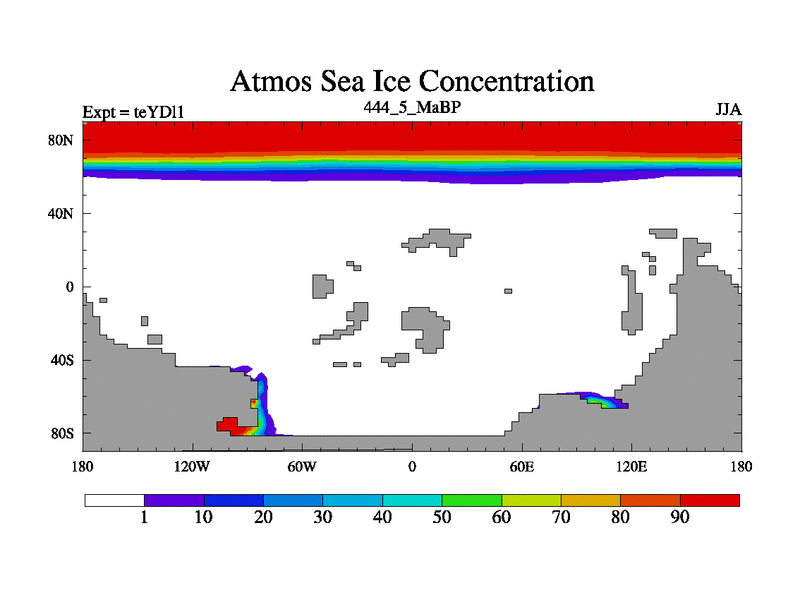 Atmos Sea Ice Concentration

Expt = teYDl1

444_5_MaBP

JJA

80N
40N
0
40S
80S

180 120W 60W 0 60E 120E 180

1 10 20 30 40 50 60 70 80 90